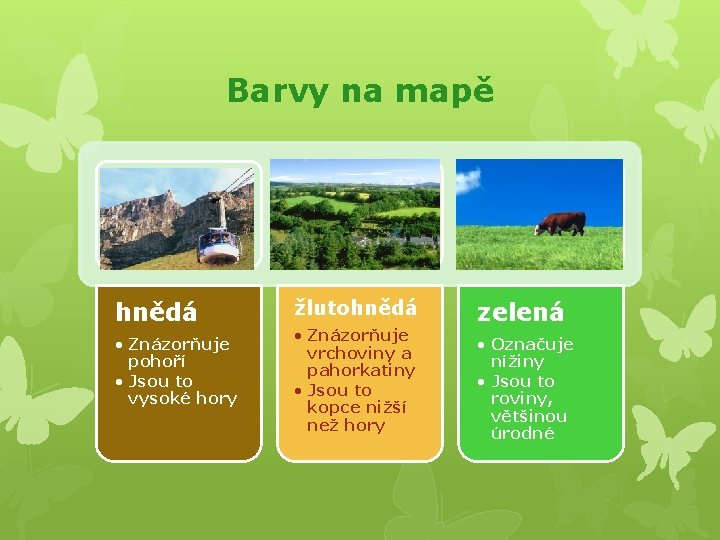 Barvy na mapě

hnědá
• Znázorňuje pohoří
• Jsou to vysoké hory

žlutohnědá
• Znázorňuje vrchoviny a pahorkatiny
• Jsou to kopce nižší než hory

zelená
• Označuje nížiny
• Jsou to roviny, většinou úrodné